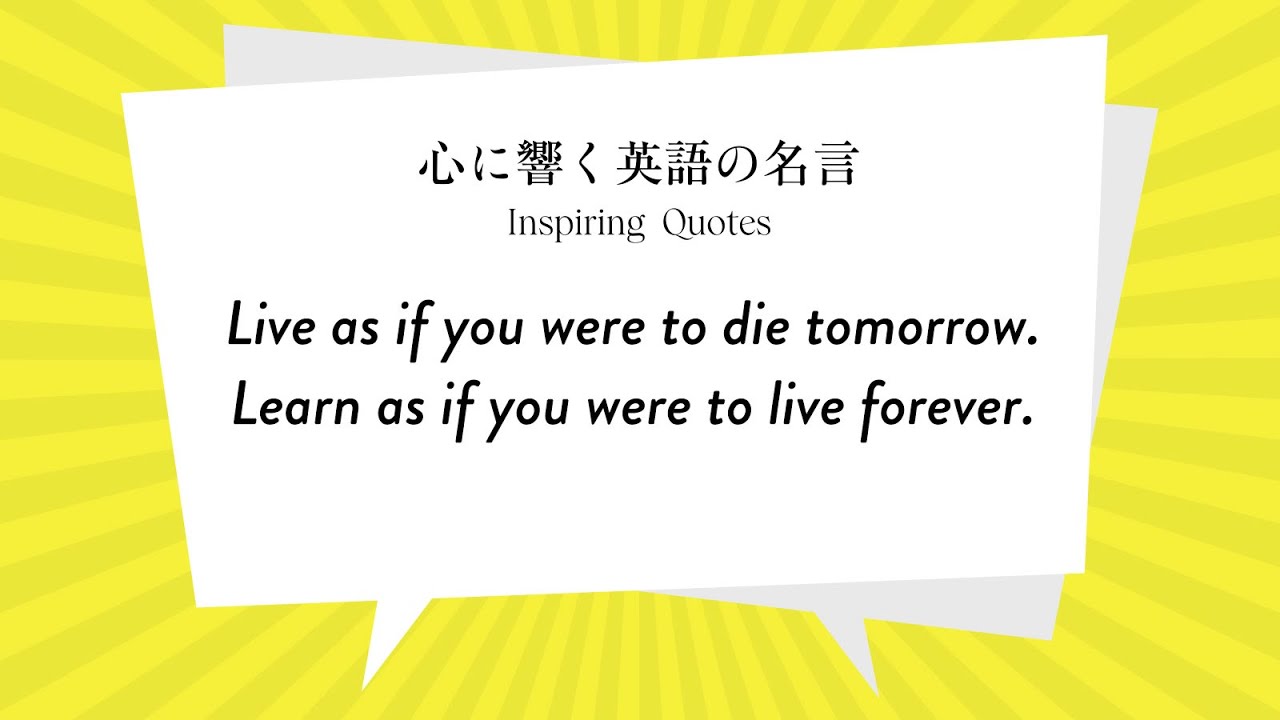 心に響く英語の名言
Inspiring Quotes

Live as if you were to die tomorrow.
Learn as if you were to live forever.